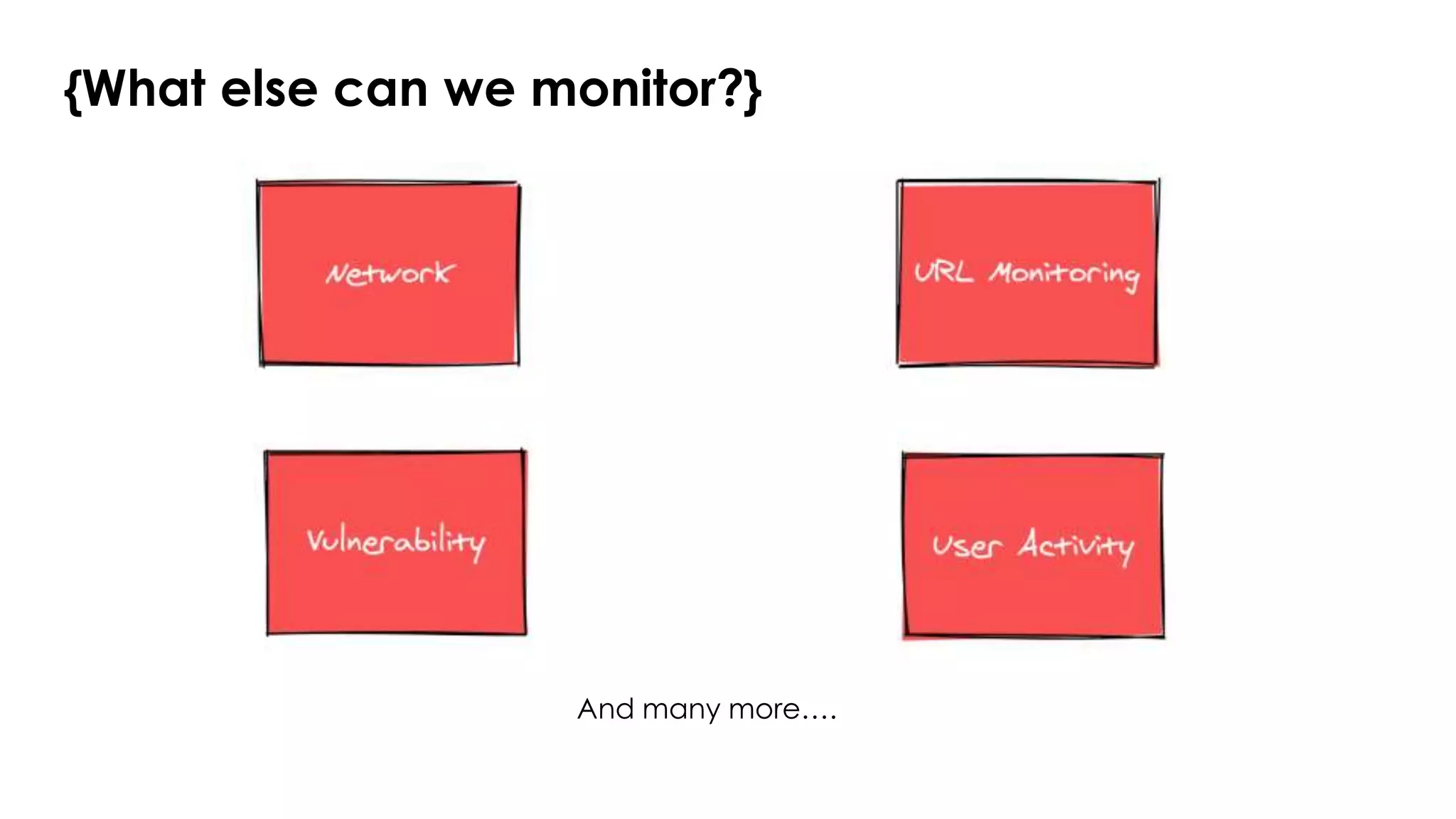 {What else can we monitor?}

Network

URL Monitoring

Vulnerability

User Activity

And many more....